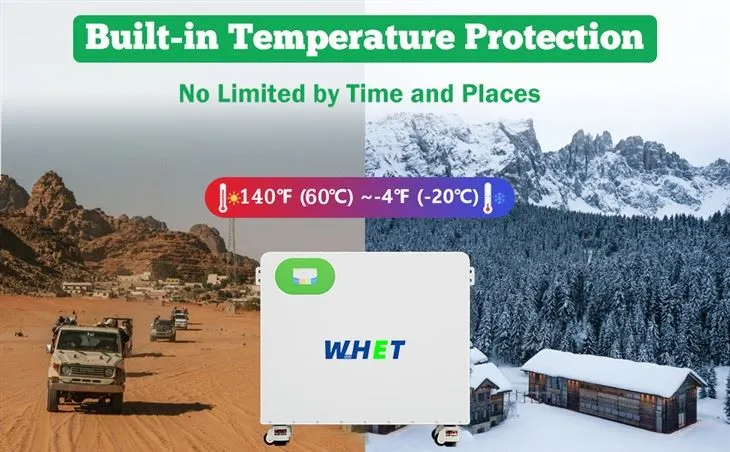 Built-in Temperature Protection

No Limited by Time and Places

140℉ (60℃) ~-4℉ (-20℃)

WHET